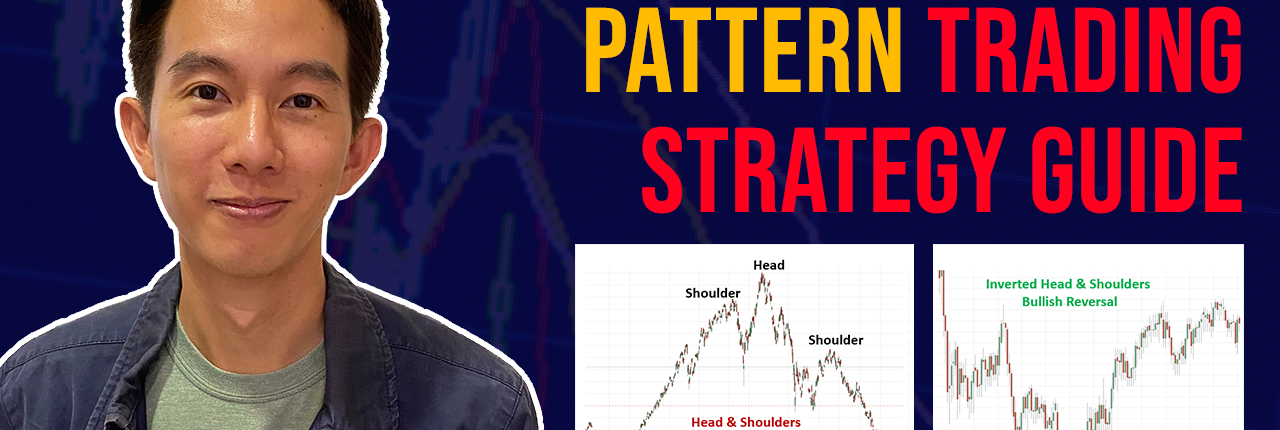 PATTERN TRADING STRATEGY GUIDE

Head
Shoulder
Shoulder
Head & Shoulders

Inverted Head & Shoulders
Bullish Reversal